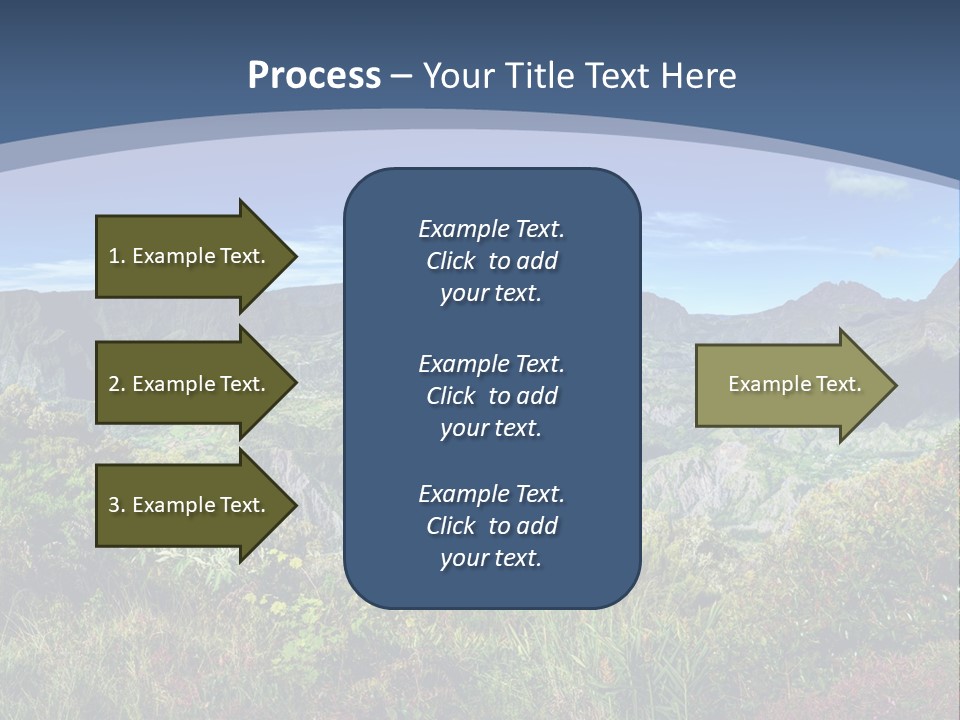 Process – Your Title Text Here

1. Example Text.

2. Example Text.

3. Example Text.

Example Text. Click to add your text.

Example Text. Click to add your text.

Example Text. Click to add your text.

Example Text.